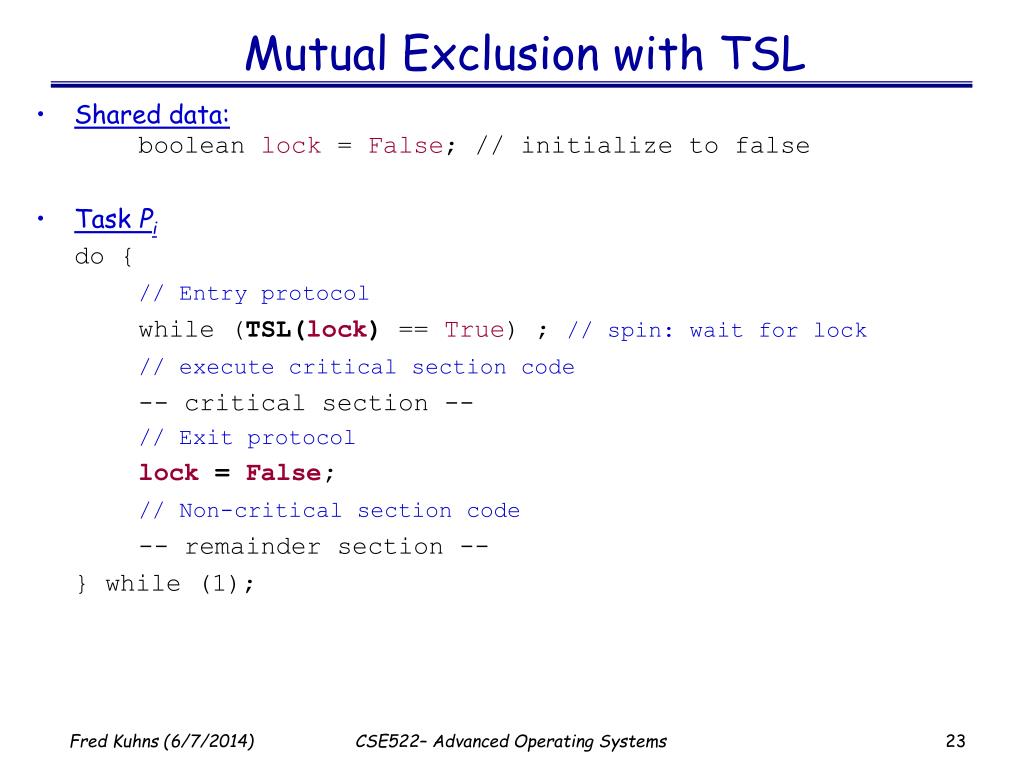 Mutual Exclusion with TSL

• Shared data:
boolean lock = False; // initialize to false

• Task $P_i$
do {
// Entry protocol
while (TSL(lock) == True) ; // spin: wait for lock
// execute critical section code
-- critical section --
// Exit protocol
lock = False;
// Non-critical section code
-- remainder section --
} while (1);

Fred Kuhns (6/7/2014) CSE522– Advanced Operating Systems 23